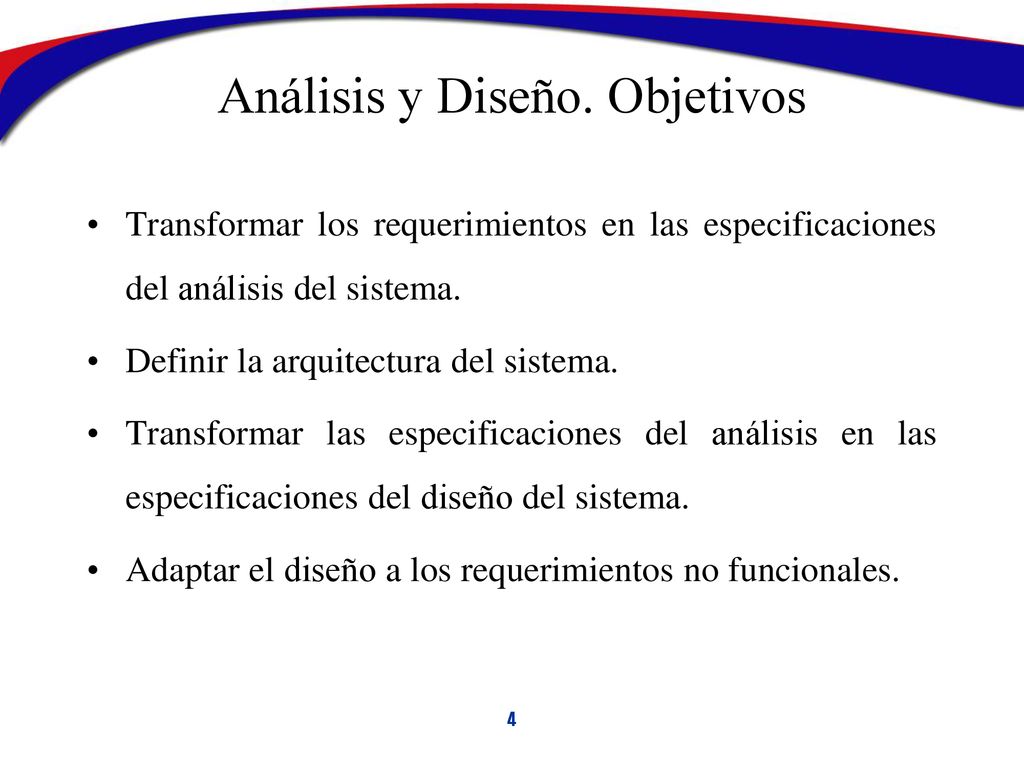 Análisis y Diseño. Objetivos

• Transformar los requerimientos en las especificaciones del análisis del sistema.

• Definir la arquitectura del sistema.

• Transformar las especificaciones del análisis en las especificaciones del diseño del sistema.

• Adaptar el diseño a los requerimientos no funcionales.

4